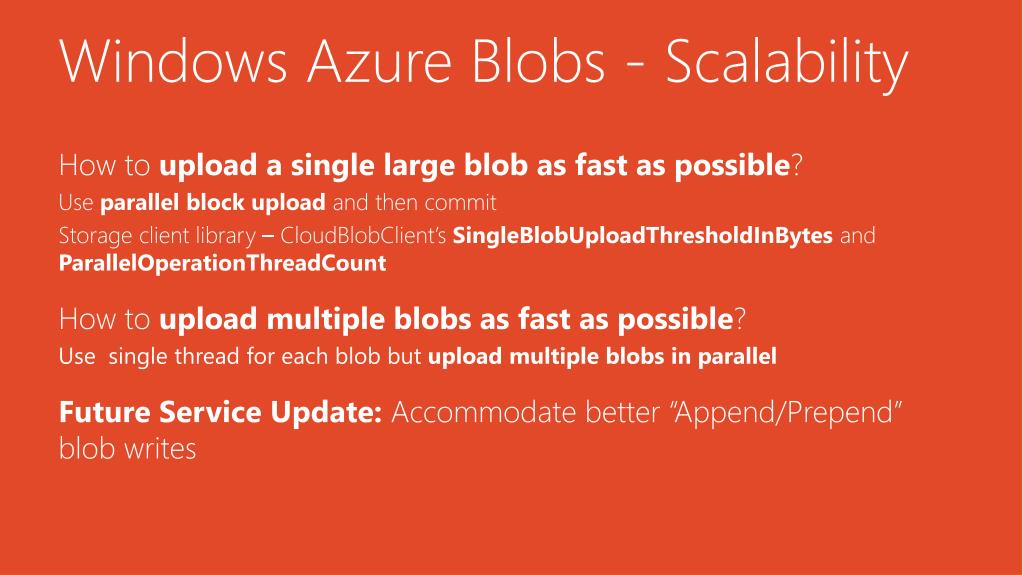 Windows Azure Blobs - Scalability

How to upload a single large blob as fast as possible?

Use parallel block upload and then commit

Storage client library – CloudBlobClient's SingleBlobUploadThresholdInBytes and ParallelOperationThreadCount

How to upload multiple blobs as fast as possible?

Use single thread for each blob but upload multiple blobs in parallel

Future Service Update: Accommodate better "Append/Prepend" blob writes